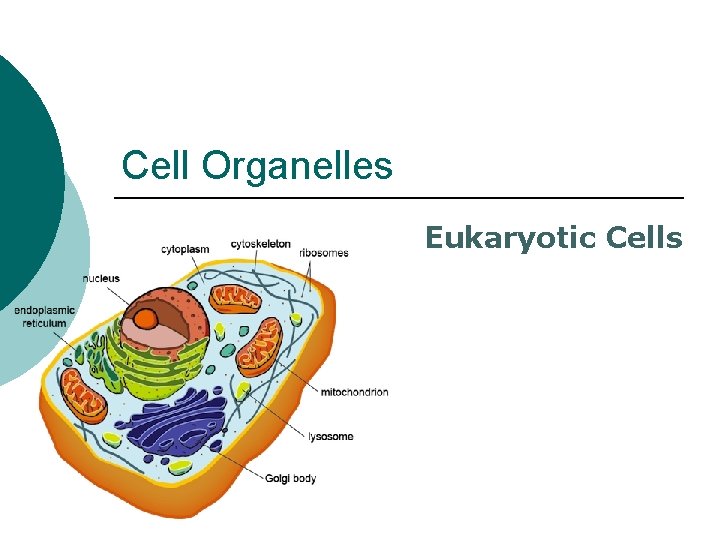 Cell Organelles

Eukaryotic Cells

cytoplasm
cytoskeleton
ribosomes
nucleus
endoplasmic reticulum
mitochondrion
lysosome
Golgi body